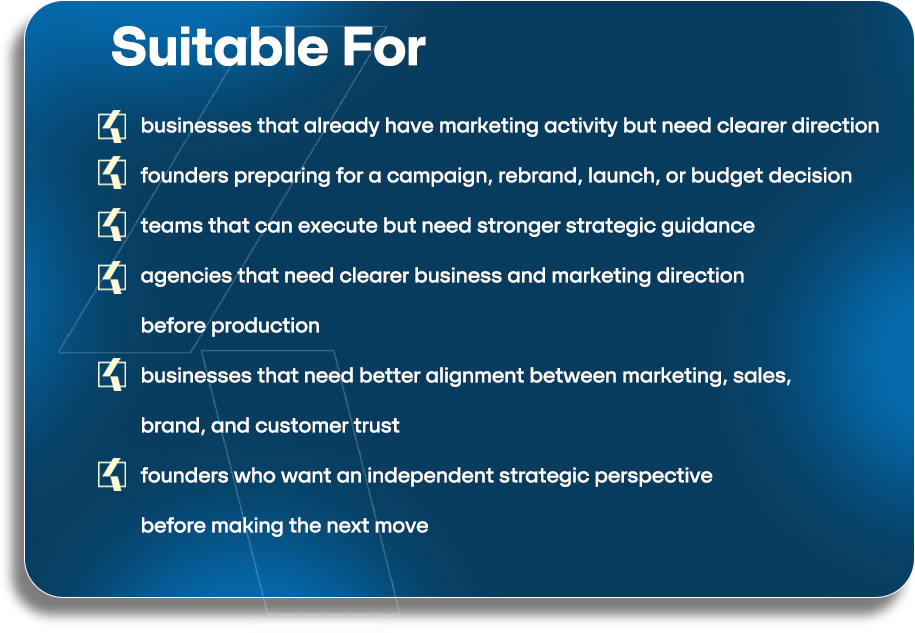 Suitable For

businesses that already have marketing activity but need clearer direction

founders preparing for a campaign, rebrand, launch, or budget decision

teams that can execute but need stronger strategic guidance

agencies that need clearer business and marketing direction before production

businesses that need better alignment between marketing, sales, brand, and customer trust

founders who want an independent strategic perspective before making the next move